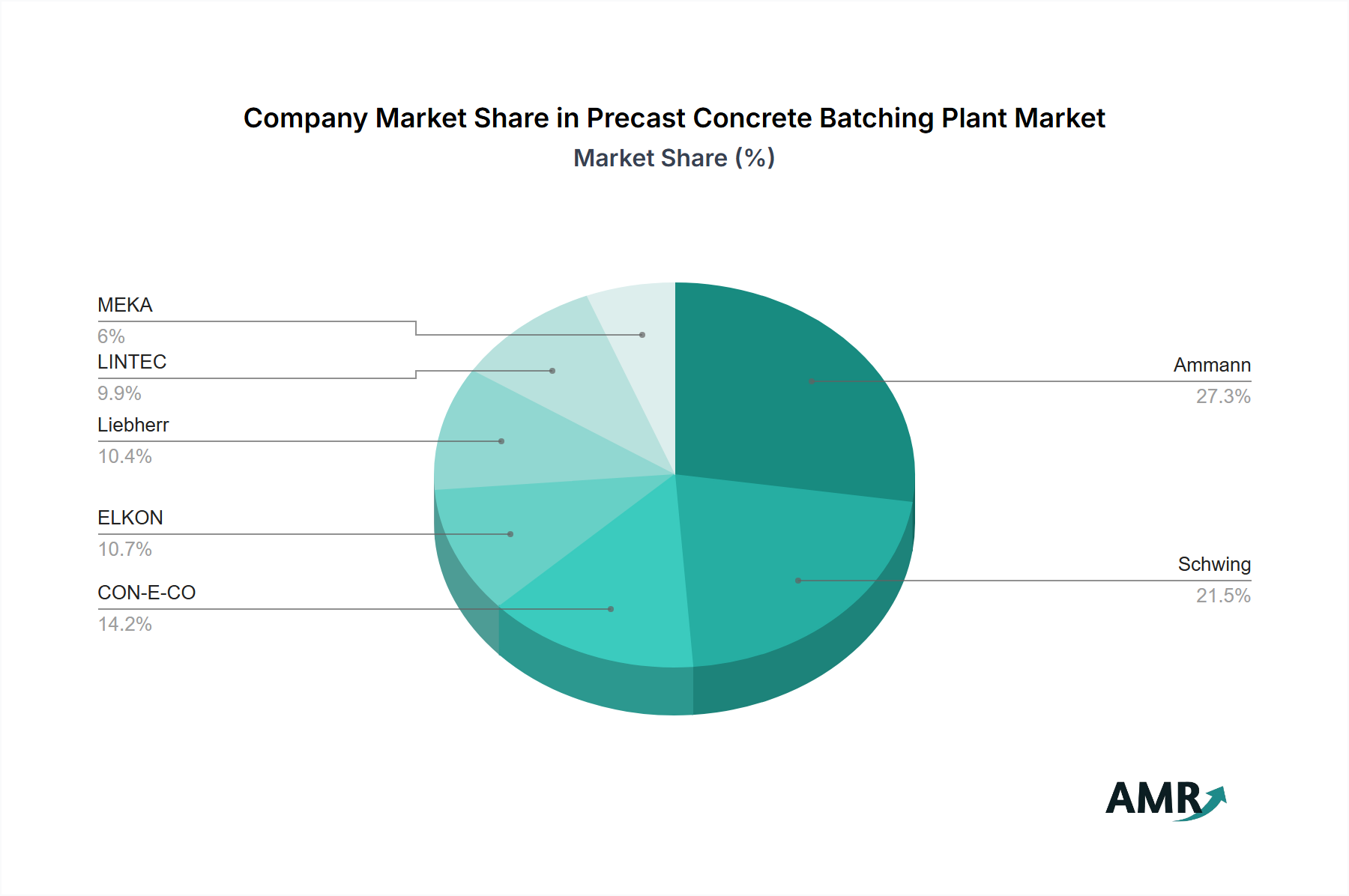 Company Market Share in Precast Concrete Batching Plant Market
Market Share (%)

MEKA
6%
LINTEC
9.9%
Liebherr
10.4%
ELKON
10.7%
CON-E-CO
14.2%

Ammann
27.3%
Schwing
21.5%

AMR